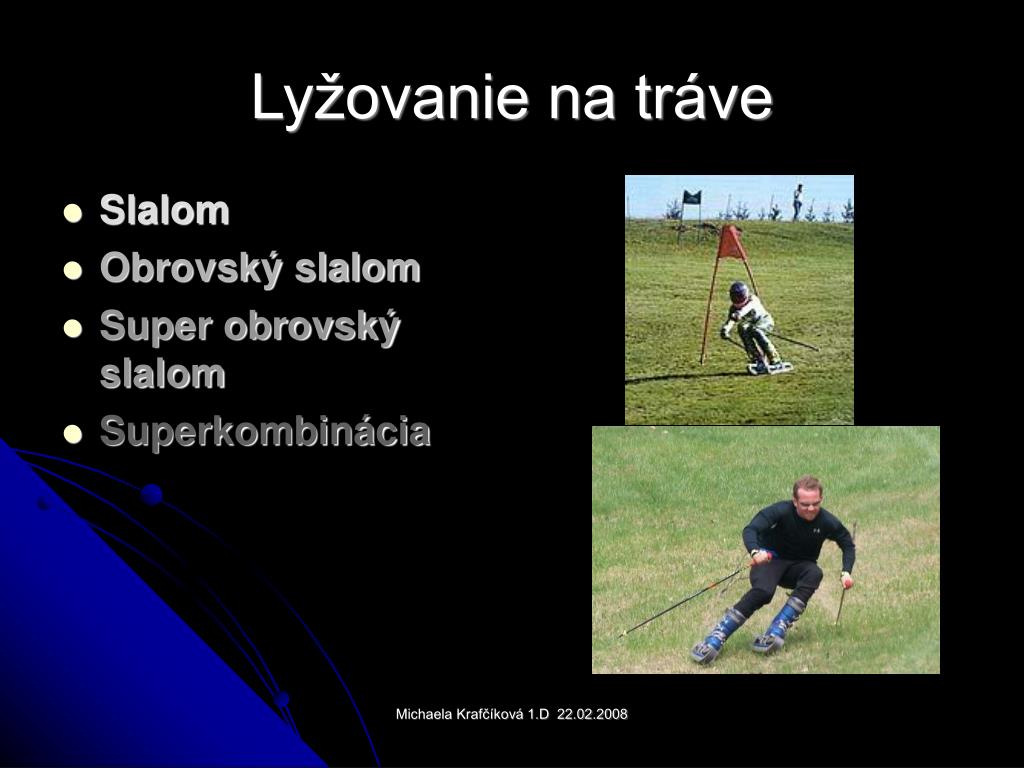 Lyžovanie na tráve

- Slalom
- Obrovský slalom
- Super obrovský slalom
- Superkombinácia

Michaela Krafčíková 1.D 22.02.2008